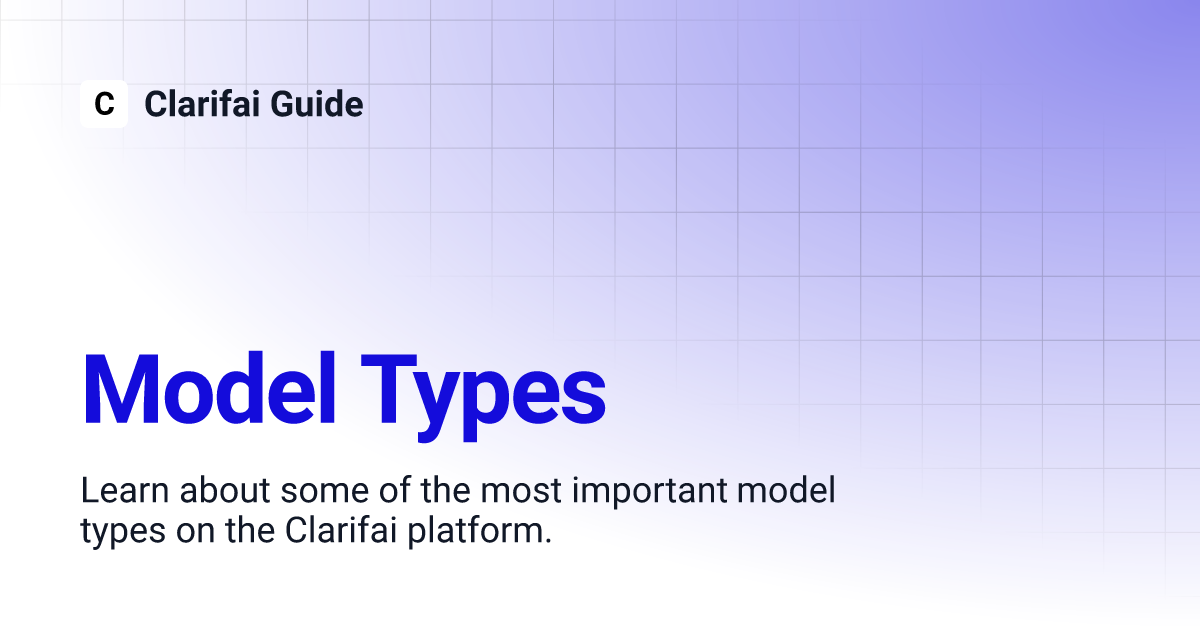 C Clarifai Guide

Model Types

Learn about some of the most important model types on the Clarifai platform.